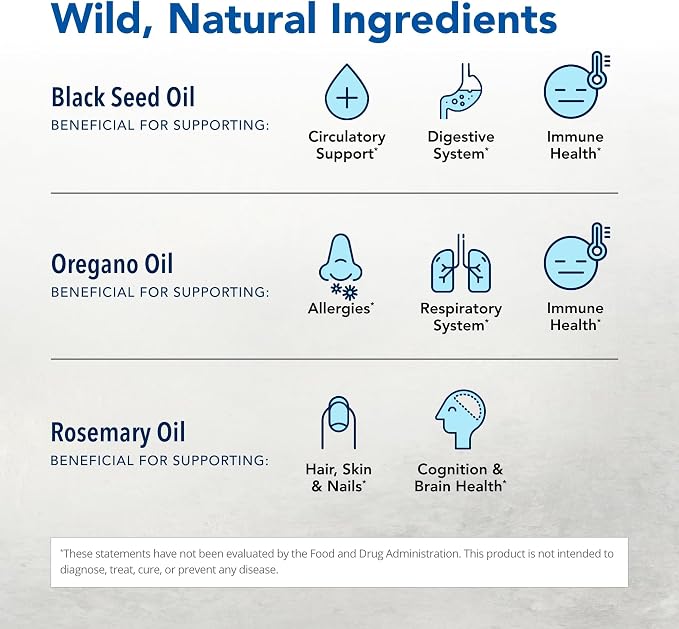 Wild, Natural Ingredients

Black Seed Oil
BENEFICIAL FOR SUPPORTING:

Circulatory Support*

Digestive System*

Immune Health*

Oregano Oil
BENEFICIAL FOR SUPPORTING:

Allergies*

Respiratory System*

Immune Health*

Rosemary Oil
BENEFICIAL FOR SUPPORTING:

Hair, Skin & Nails*

Cognition & Brain Health*

*These statements have not been evaluated by the Food and Drug Administration. This product is not intended to diagnose, treat, cure, or prevent any disease.